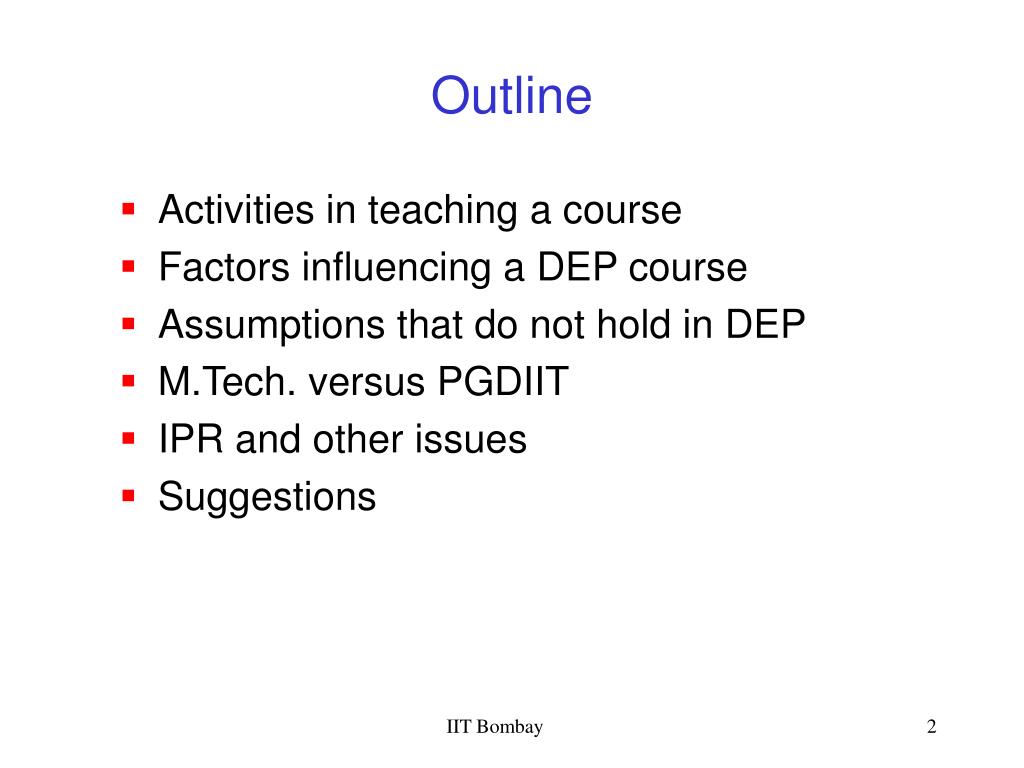 Outline

- Activities in teaching a course
- Factors influencing a DEP course
- Assumptions that do not hold in DEP
- M.Tech. versus PGDIIT
- IPR and other issues
- Suggestions

IIT Bombay

2